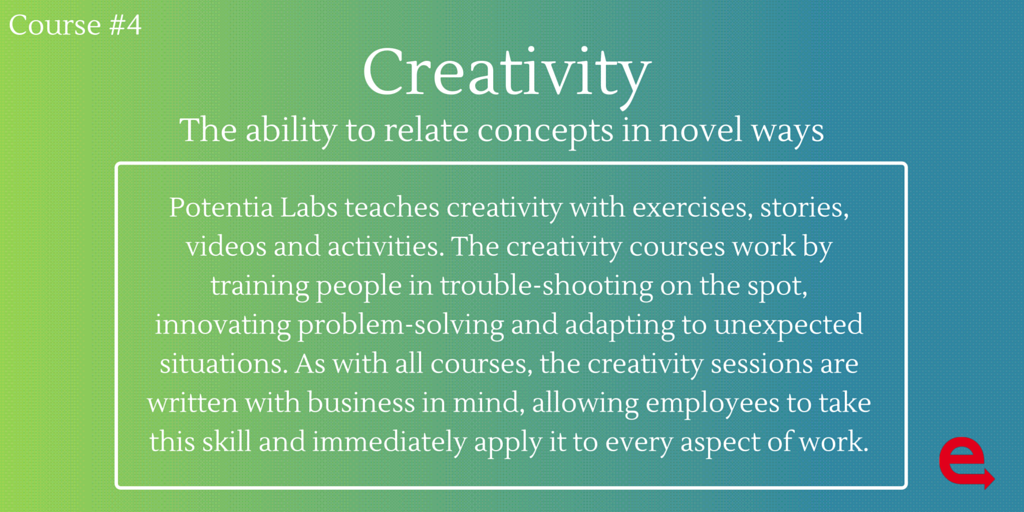 Course #4

Creativity

The ability to relate concepts in novel ways

Potentia Labs teaches creativity with exercises, stories, videos and activities. The creativity courses work by training people in trouble-shooting on the spot, innovating problem-solving and adapting to unexpected situations. As with all courses, the creativity sessions are written with business in mind, allowing employees to take this skill and immediately apply it to every aspect of work.

e